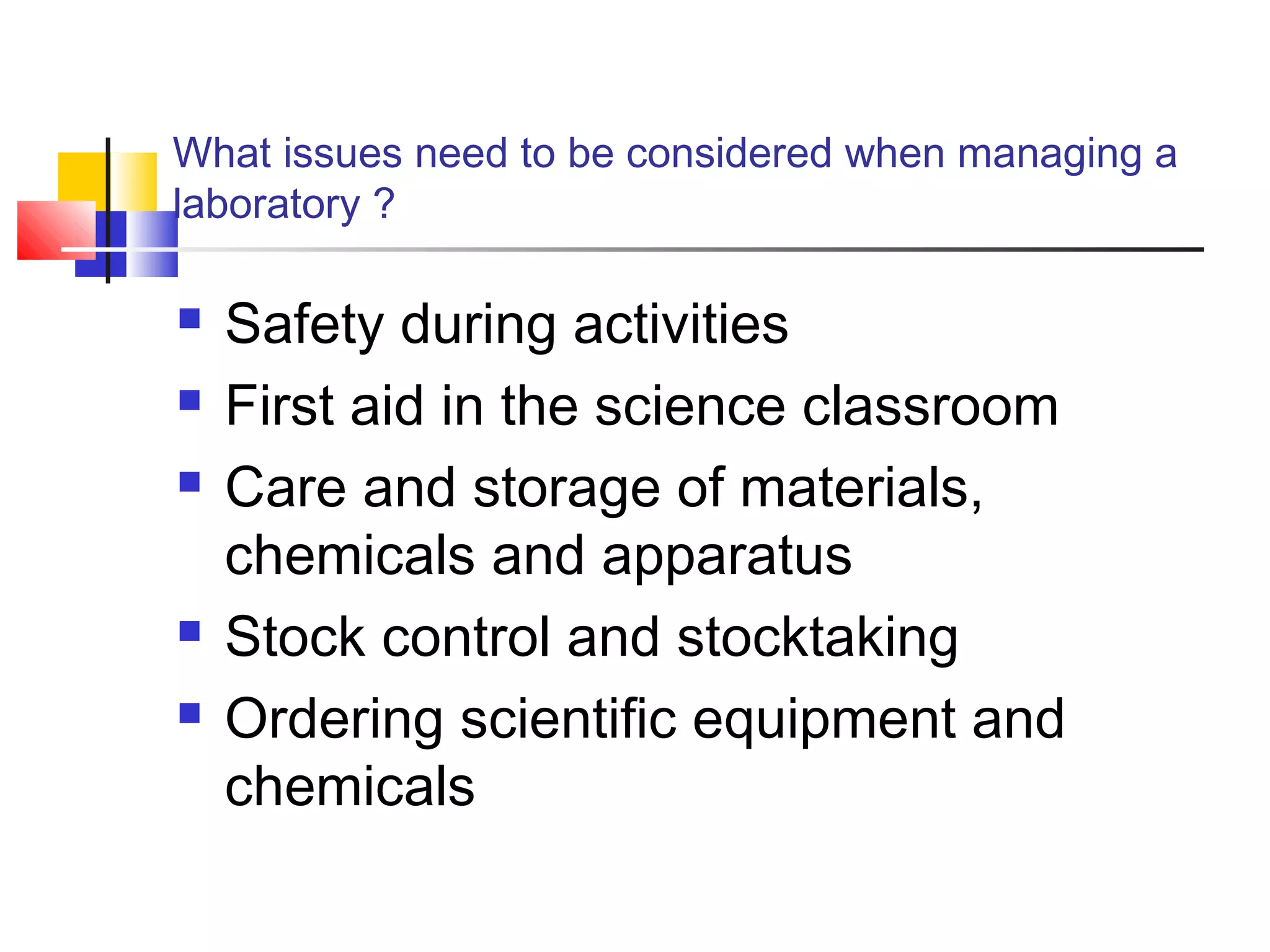 What issues need to be considered when managing a laboratory ?

- Safety during activities
- First aid in the science classroom
- Care and storage of materials, chemicals and apparatus
- Stock control and stocktaking
- Ordering scientific equipment and chemicals